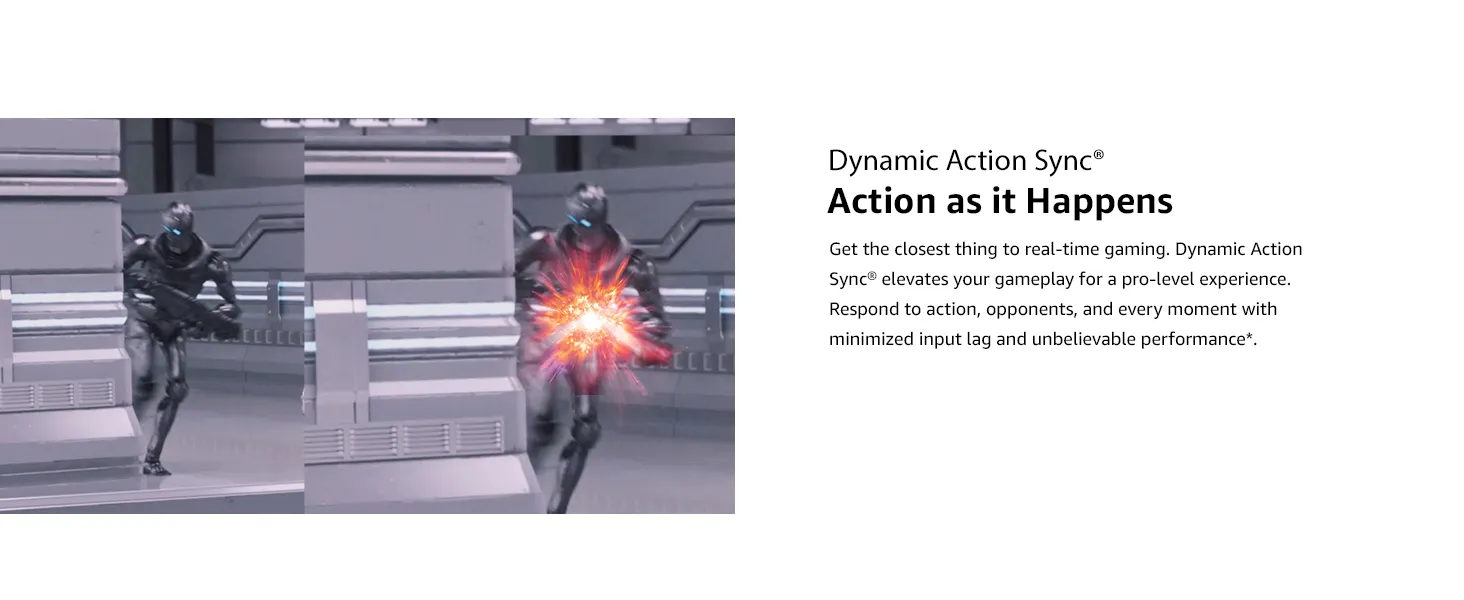 Dynamic Action Sync®
Action as it Happens

Get the closest thing to real-time gaming. Dynamic Action Sync® elevates your gameplay for a pro-level experience. Respond to action, opponents, and every moment with minimized input lag and unbelievable performance*.